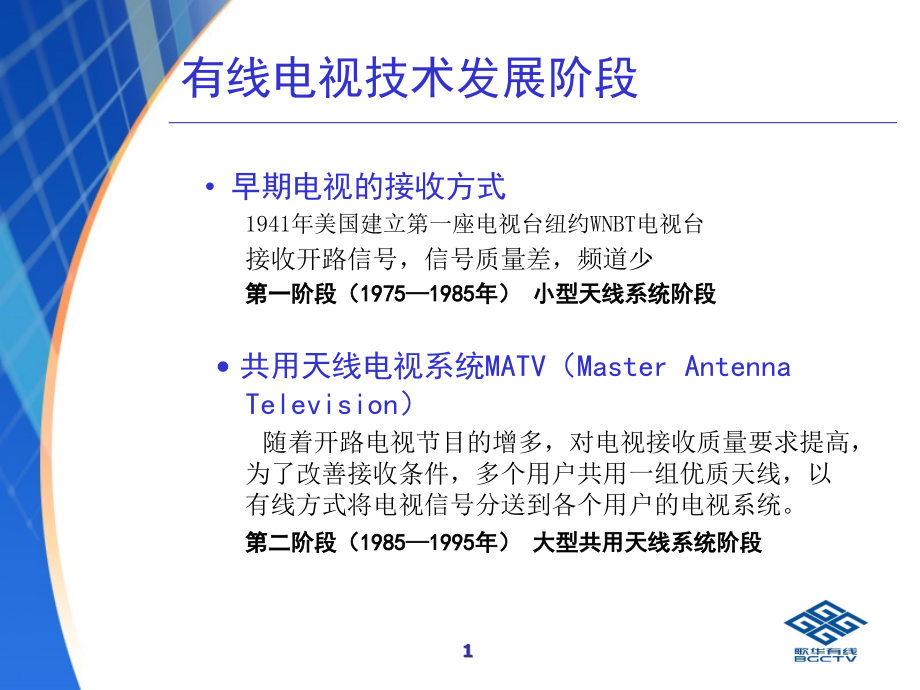 有线电视技术发展阶段

• 早期电视的接收方式

1941年美国建立第一座电视台纽约WNBT电视台

接收开路信号，信号质量差，频道少

第一阶段（1975—1985年） 小型天线系统阶段

• 共用天线电视系统MATV（Master Antenna Television）

随着开路电视节目的增多，对电视接收质量要求提高，为了改善接收条件，多个用户共用一组优质天线，以有线方式将电视信号分送到各个用户的电视系统。

第二阶段（1985—1995年） 大型共用天线系统阶段

1

歌华有线
BGCTV